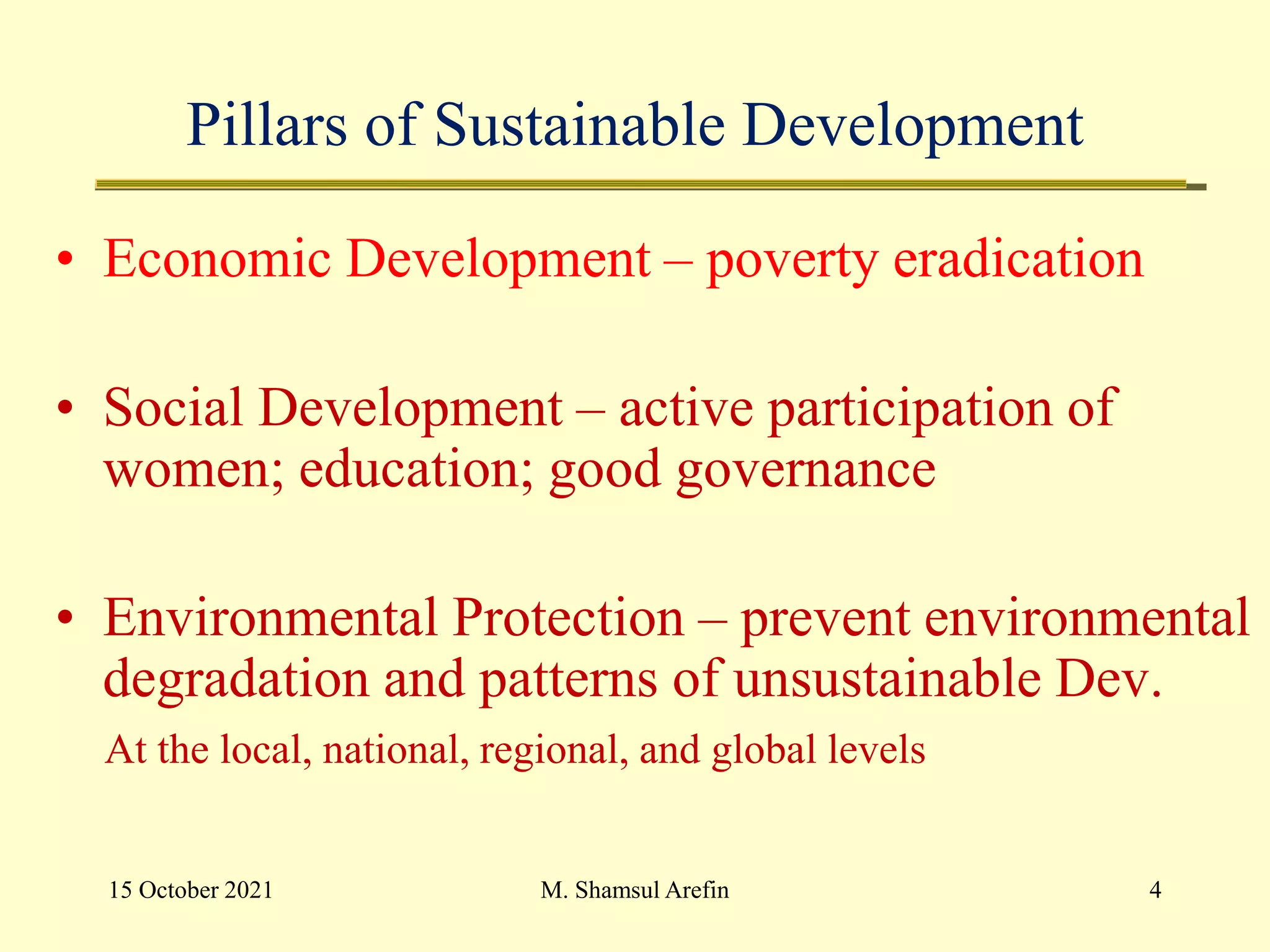 Pillars of Sustainable Development

• Economic Development – poverty eradication

• Social Development – active participation of women; education; good governance

• Environmental Protection – prevent environmental degradation and patterns of unsustainable Dev.

At the local, national, regional, and global levels

15 October 2021

M. Shamsul Arefin

4